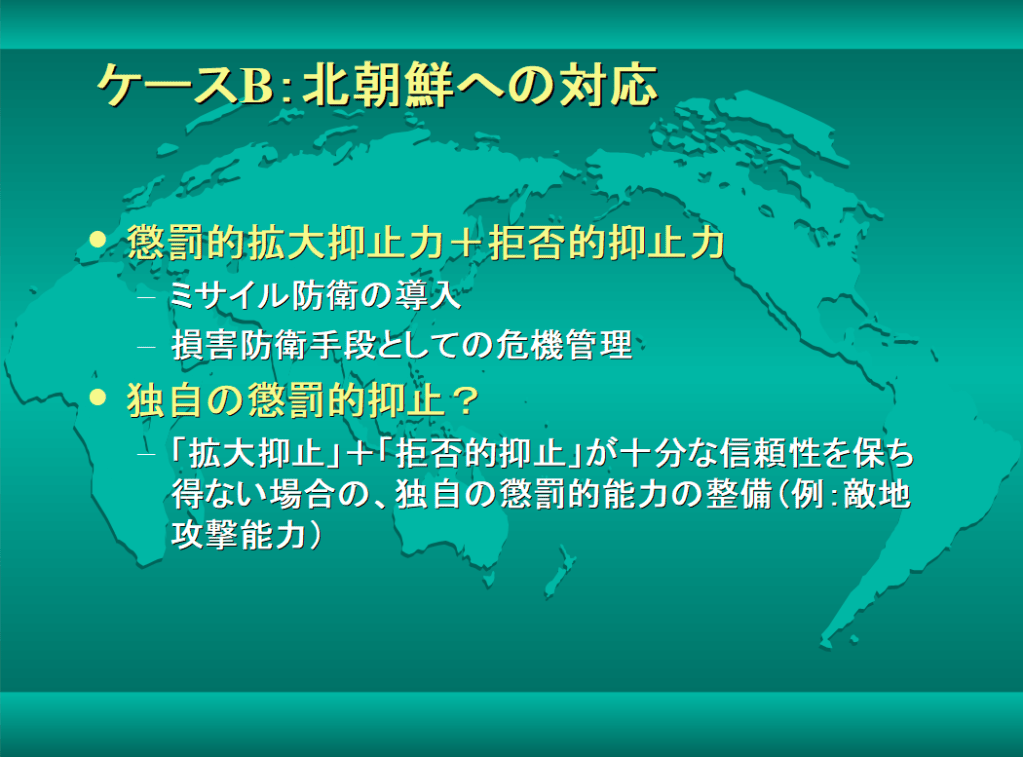 ケースB：北朝鮮への対応

• 懲罰的拡大抑止力＋拒否的抑止力
– ミサイル防衛の導入
– 損害防衛手段としての危機管理

• 独自の懲罰的抑止？
– 「拡大抑止」＋「拒否的抑止」が十分な信頼性を保ち得ない場合の、独自の懲罰的能力の整備（例：敵地攻撃能力）